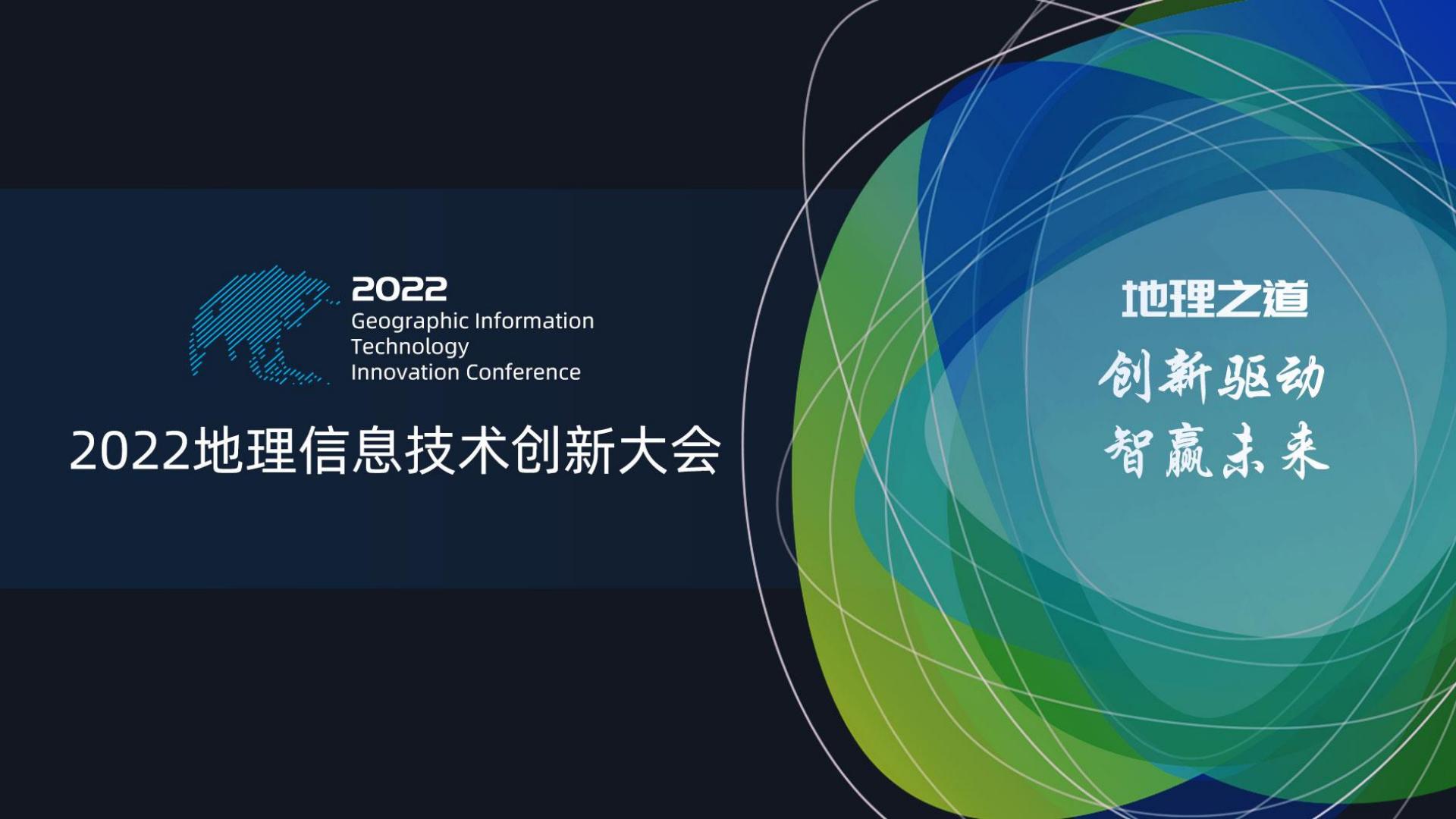 2022
Geographic Information Technology Innovation Conference

2022地理信息技术创新大会

地理之道

创新驱动
智赢未来